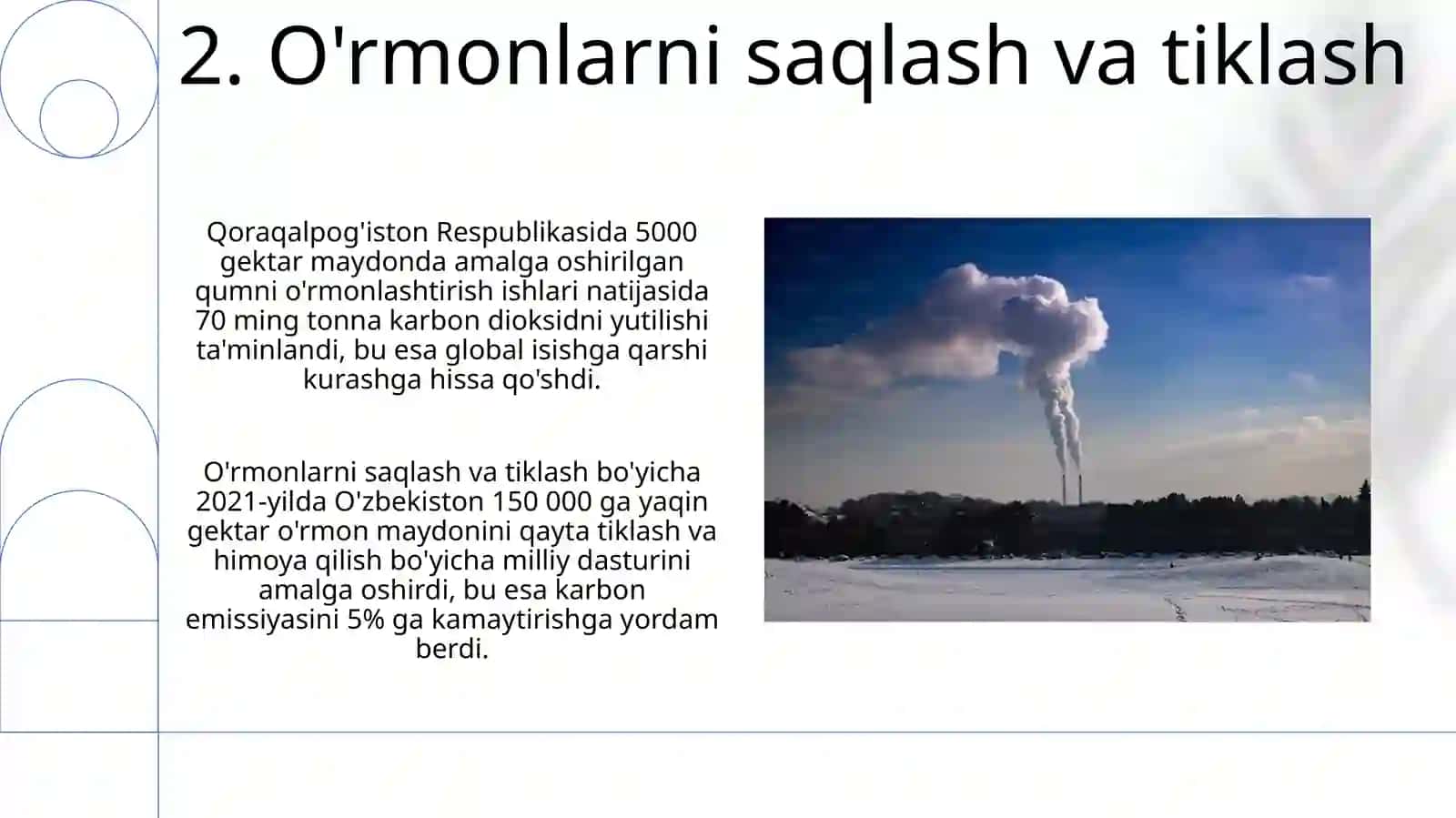 2. O'rmonlarni saqlash va tiklash

Qoraqalpog'iston Respublikasida 5000 gektar maydonda amalga oshirilgan qumni o'rmonlashtirish ishlari natijasida 70 ming tonna karbon dioksidni yutilishi ta'minlandi, bu esa global isishga qarshi kurashga hissa qo'shdi.

O'rmonlarni saqlash va tiklash bo'yicha 2021-yilda O'zbekiston 150 000 ga yaqin gektar o'rmon maydonini qayta tiklash va himoya qilish bo'yicha milliy dasturini amalga oshirdi, bu esa karbon emissiyasini 5% ga kamaytirishga yordam berdi.